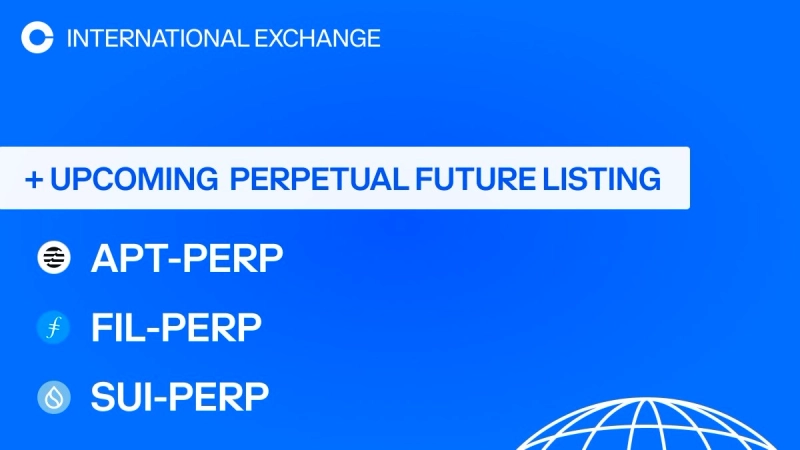 INTERNATIONAL EXCHANGE

+ UPCOMING PERPETUAL FUTURE LISTING

APT-PERP

FIL-PERP

SUI-PERP